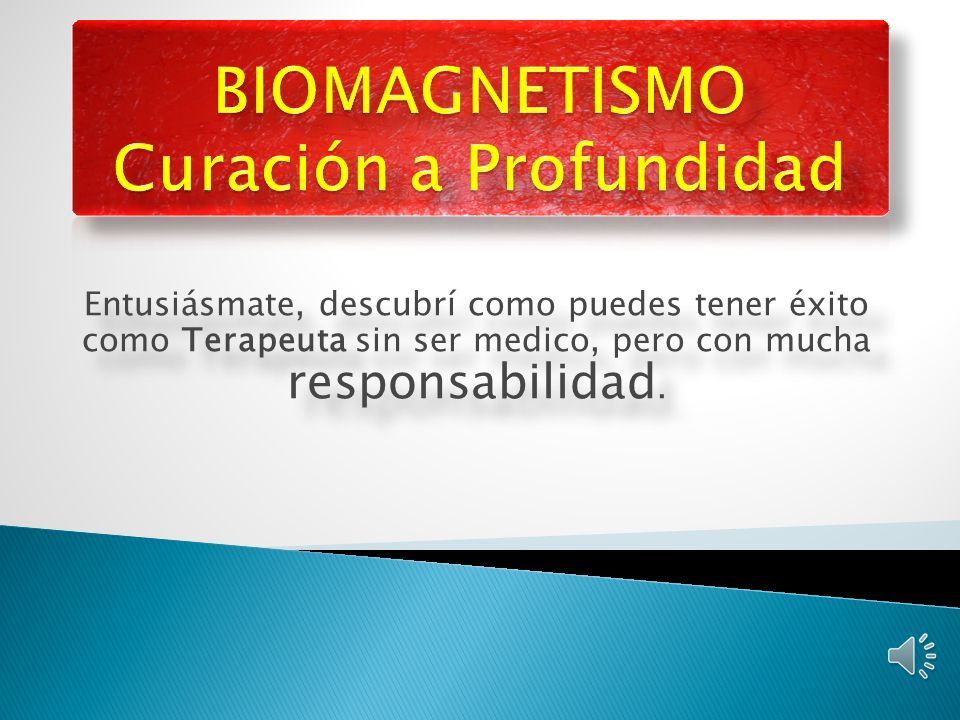 BIOMAGNETISMO
Curación a Profundidad

Entusiásmate, descubrí como puedes tener éxito como Terapeuta sin ser medico, pero con mucha responsabilidad.